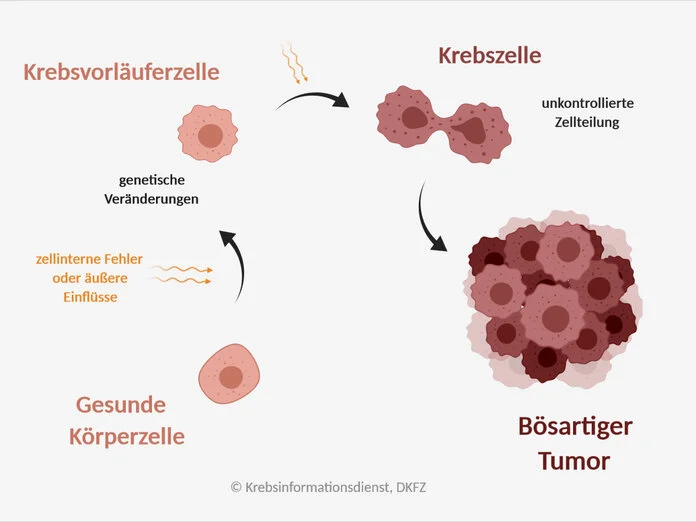 Krebsvorläuferzelle

Krebszelle

unkontrollierte Zellteilung

genetische Veränderungen

zellinterne Fehler oder äußere Einflüsse

Gesunde Körperzelle

Bösartiger Tumor

© Krebsinformationsdienst, DKFZ